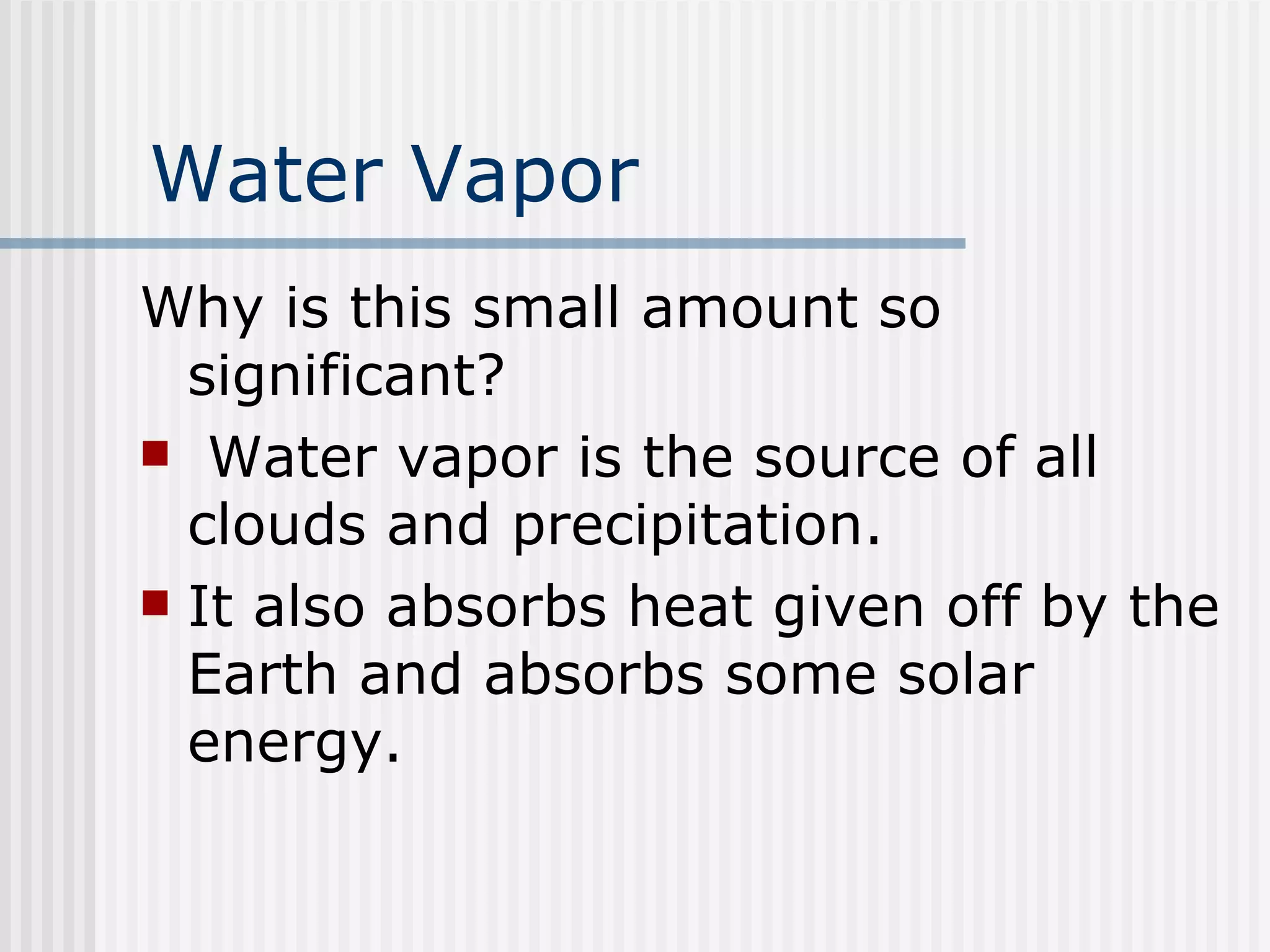 Water Vapor

Why is this small amount so significant?

- Water vapor is the source of all clouds and precipitation.
- It also absorbs heat given off by the Earth and absorbs some solar energy.